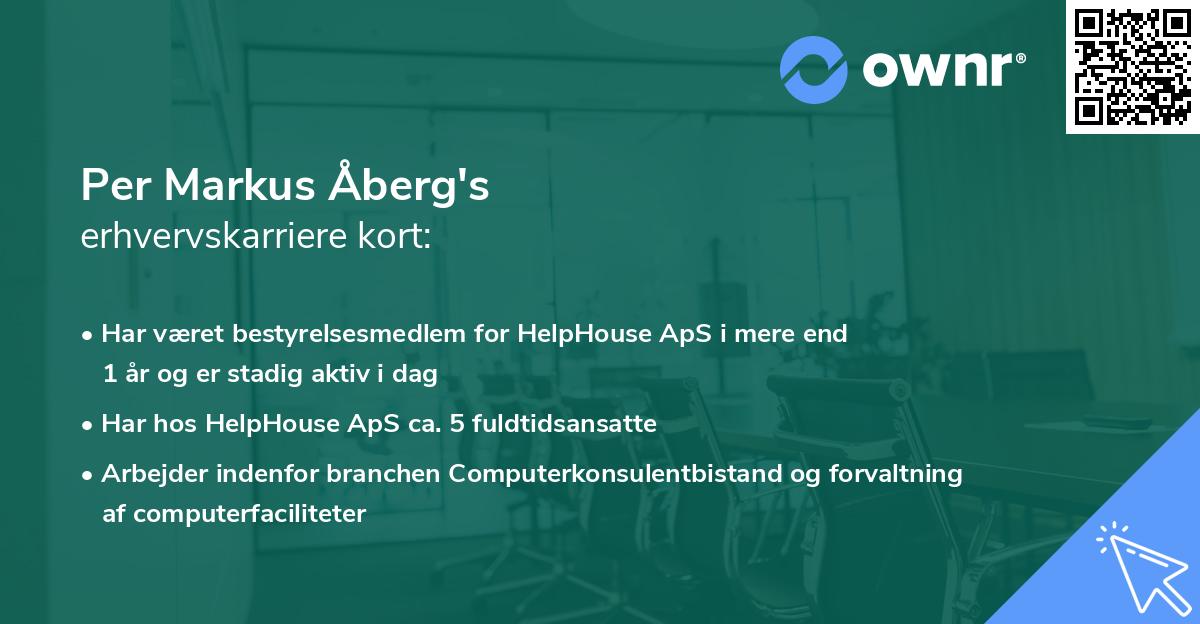 ownr®

Per Markus Åberg's
erhvervskarriere kort:

• Har været bestyrelsesmedlem for HelpHouse ApS i mere end 1 år og er stadig aktiv i dag

• Har hos HelpHouse ApS ca. 5 fuldtidsansatte

• Arbejder indenfor branchen Computerkonsulentbistand og forvaltning af computerfaciliteter